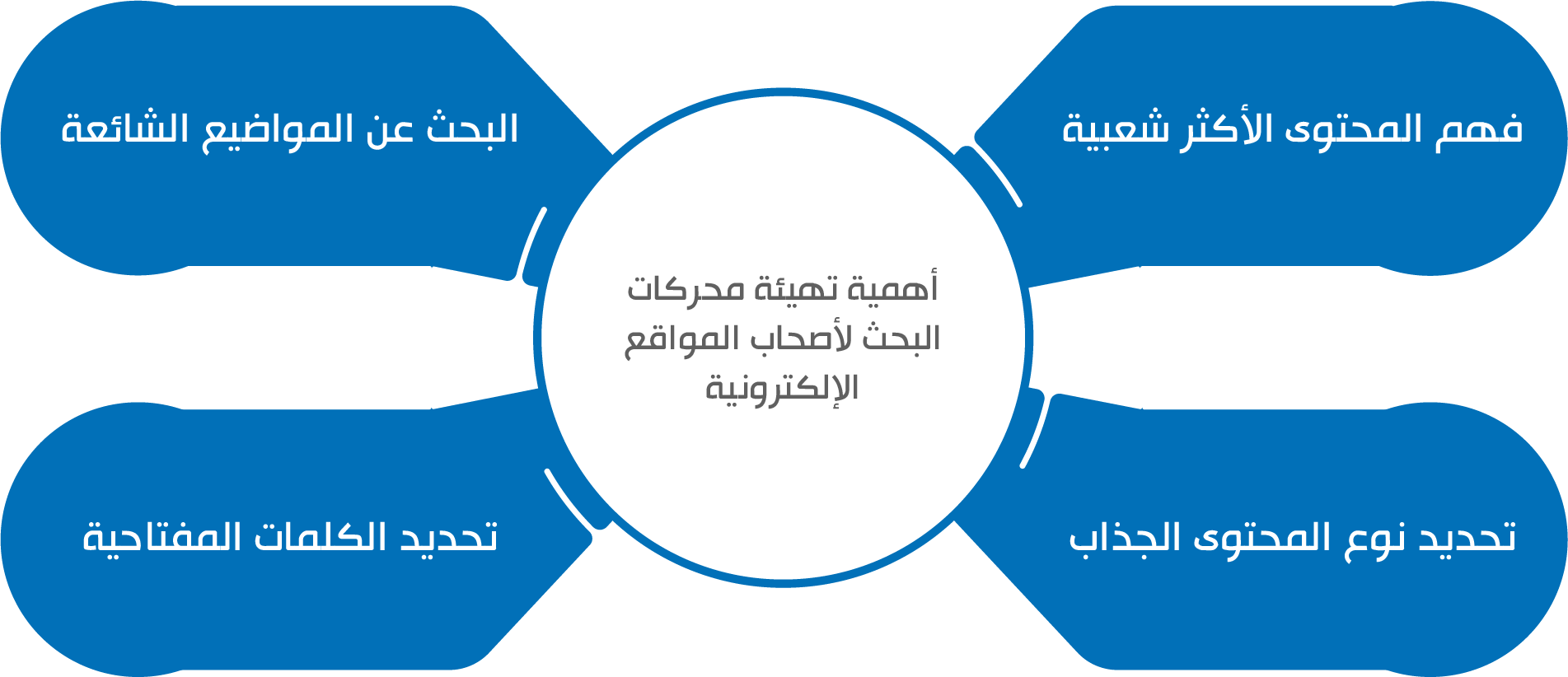 أهمية تهيئة محركات البحث لأصحاب المواقع الإلكترونية

فهم المحتوى الأكثر شعبية

البحث عن المواضيع الشائعة

تحديد نوع المحتوى الجذاب

تحديد الكلمات المفتاحية